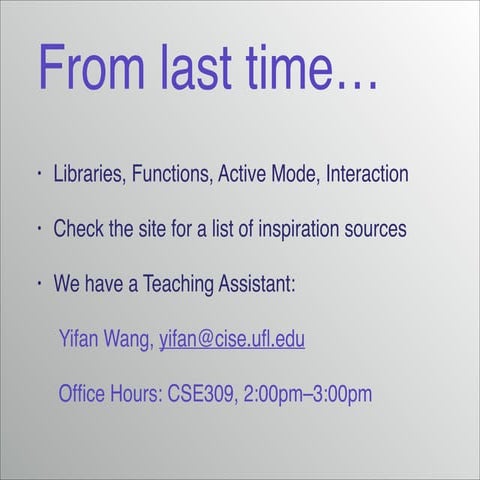 From last time...

· Libraries, Functions, Active Mode, Interaction

· Check the site for a list of inspiration sources

· We have a Teaching Assistant:

Yifan Wang, yifan@cise.ufl.edu

Office Hours: CSE309, 2:00pm–3:00pm